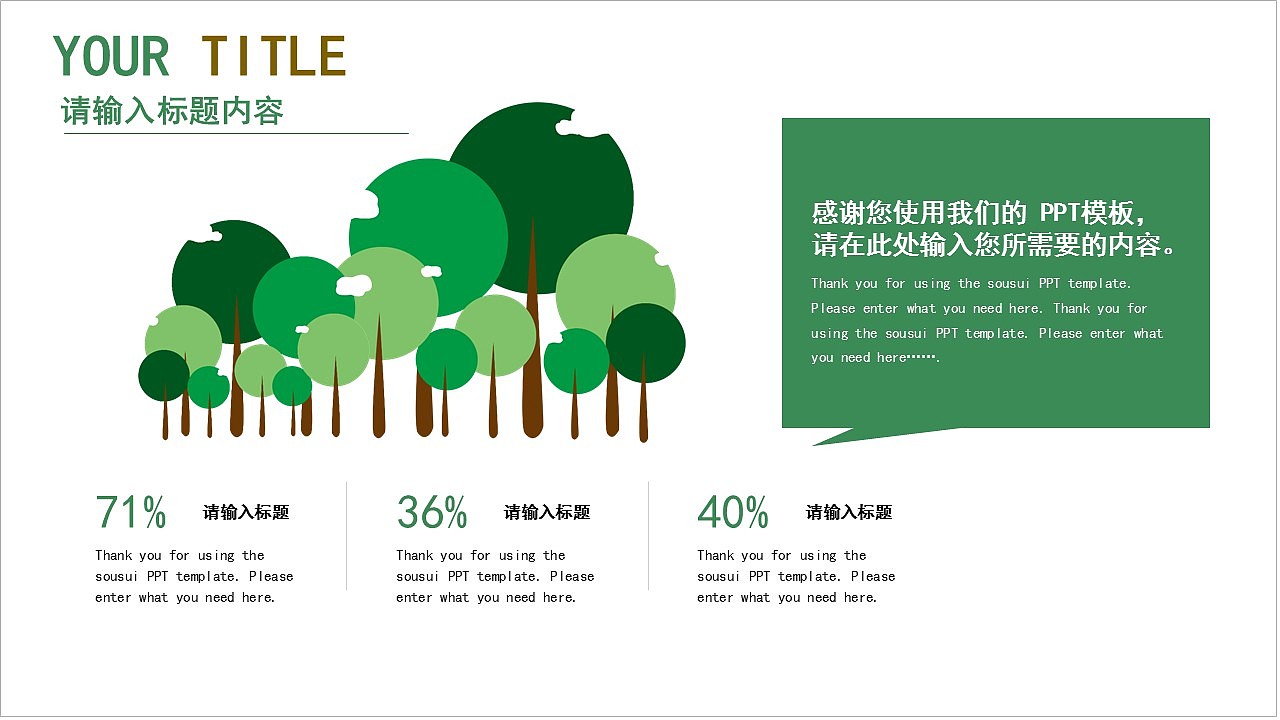 YOUR TITLE

请输入标题内容

感谢您使用我们的 PPT模板，请在此处输入您所需要的内容。

Thank you for using the sousui PPT template. Please enter what you need here. Thank you for using the sousui PPT template. Please enter what you need here…….

71%

请输入标题

Thank you for using the sousui PPT template. Please enter what you need here.

36%

请输入标题

Thank you for using the sousui PPT template. Please enter what you need here.

40%

请输入标题

Thank you for using the sousui PPT template. Please enter what you need here.